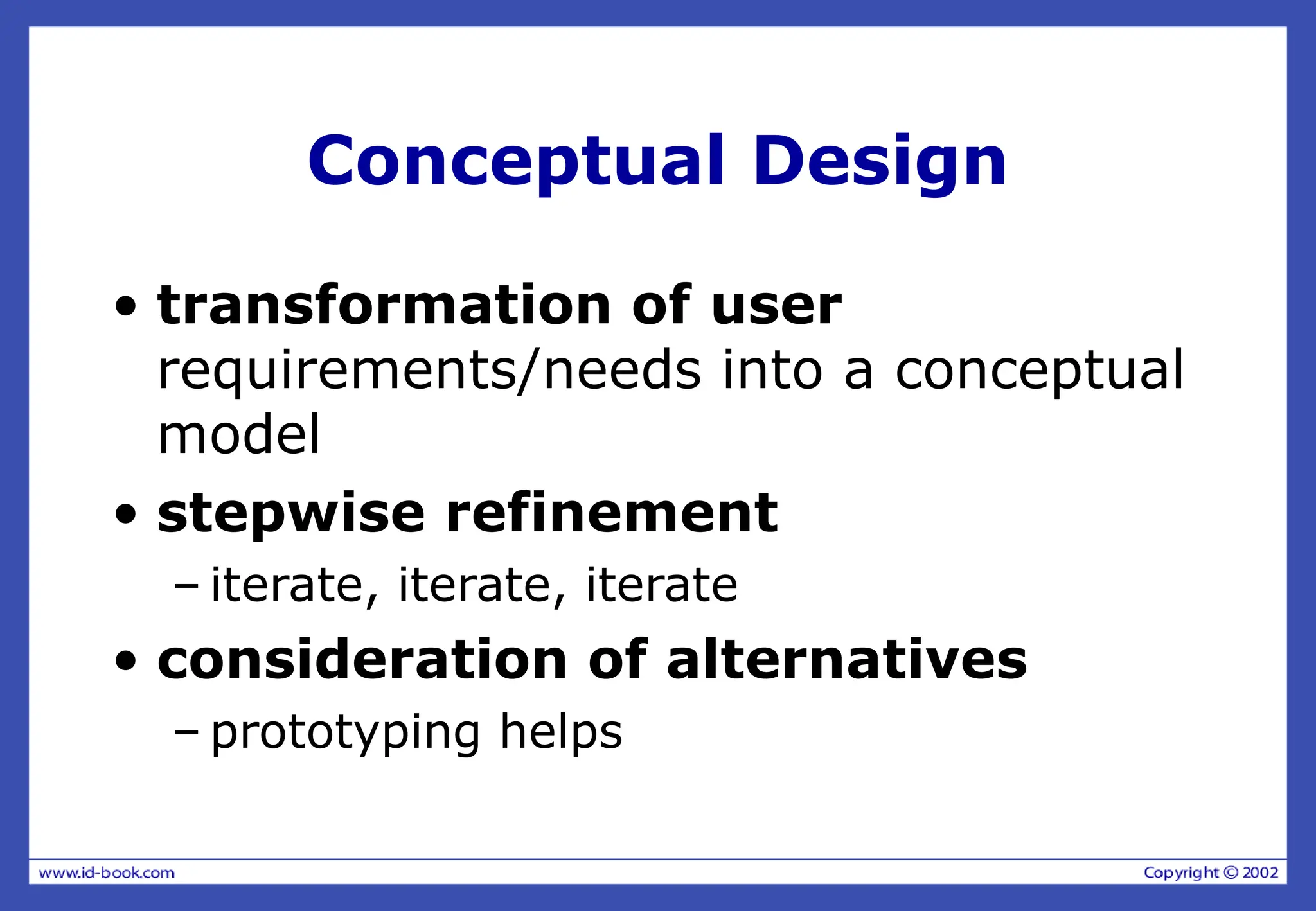 Conceptual Design

• transformation of user requirements/needs into a conceptual model
• stepwise refinement
– iterate, iterate, iterate
• consideration of alternatives
– prototyping helps

www.id-book.com

Copyright © 2002